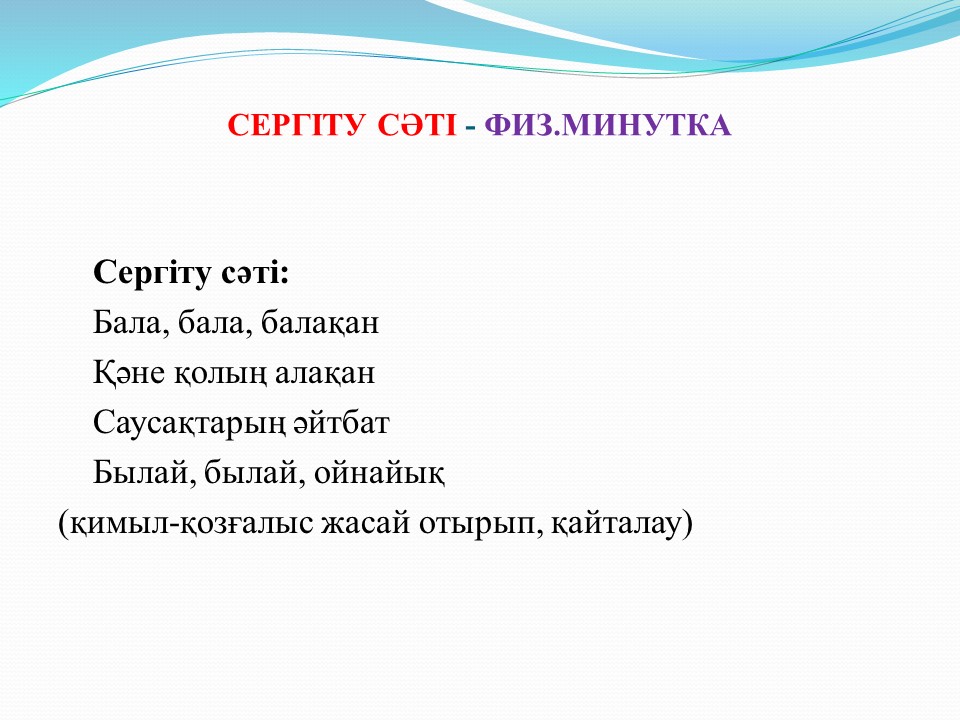 СЕРГІТУ СӘТІ - ФИЗ.МИНУТКА

Сергіту сәті:
Бала, бала, балақан
Қәне қолың алақан
Саусақтарың әйтбат
Былай, былай, ойнайық
(қимыл-қозғалыс жасай отырып, қайталау)